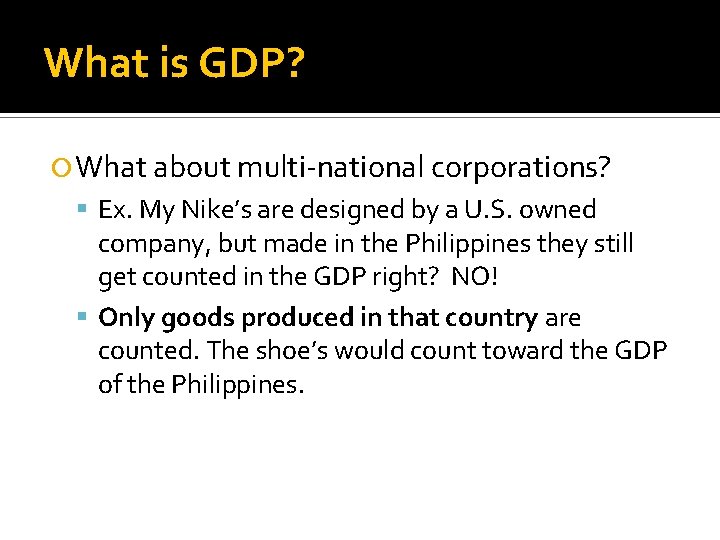 What is GDP?

What about multi-national corporations?

Ex. My Nike's are designed by a U.S. owned company, but made in the Philippines they still get counted in the GDP right? NO!

Only goods produced in that country are counted. The shoe's would count toward the GDP of the Philippines.